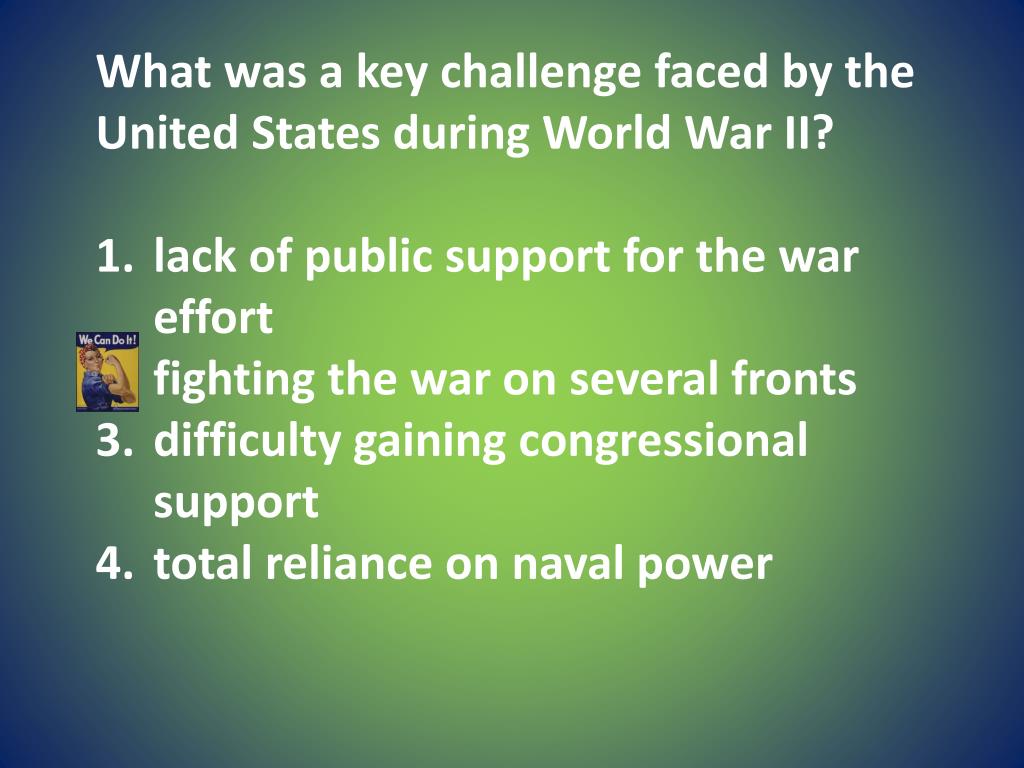 What was a key challenge faced by the United States during World War II?

1. lack of public support for the war effort

We Can Do It!

fighting the war on several fronts

3. difficulty gaining congressional support

4. total reliance on naval power